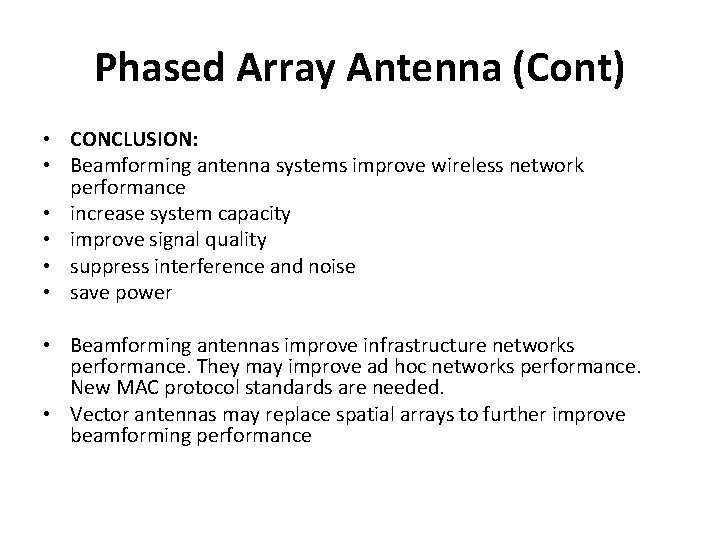 Phased Array Antenna (Cont)

• CONCLUSION:
• Beamforming antenna systems improve wireless network performance
• increase system capacity
• improve signal quality
• suppress interference and noise
• save power

• Beamforming antennas improve infrastructure networks performance. They may improve ad hoc networks performance. New MAC protocol standards are needed.
• Vector antennas may replace spatial arrays to further improve beamforming performance